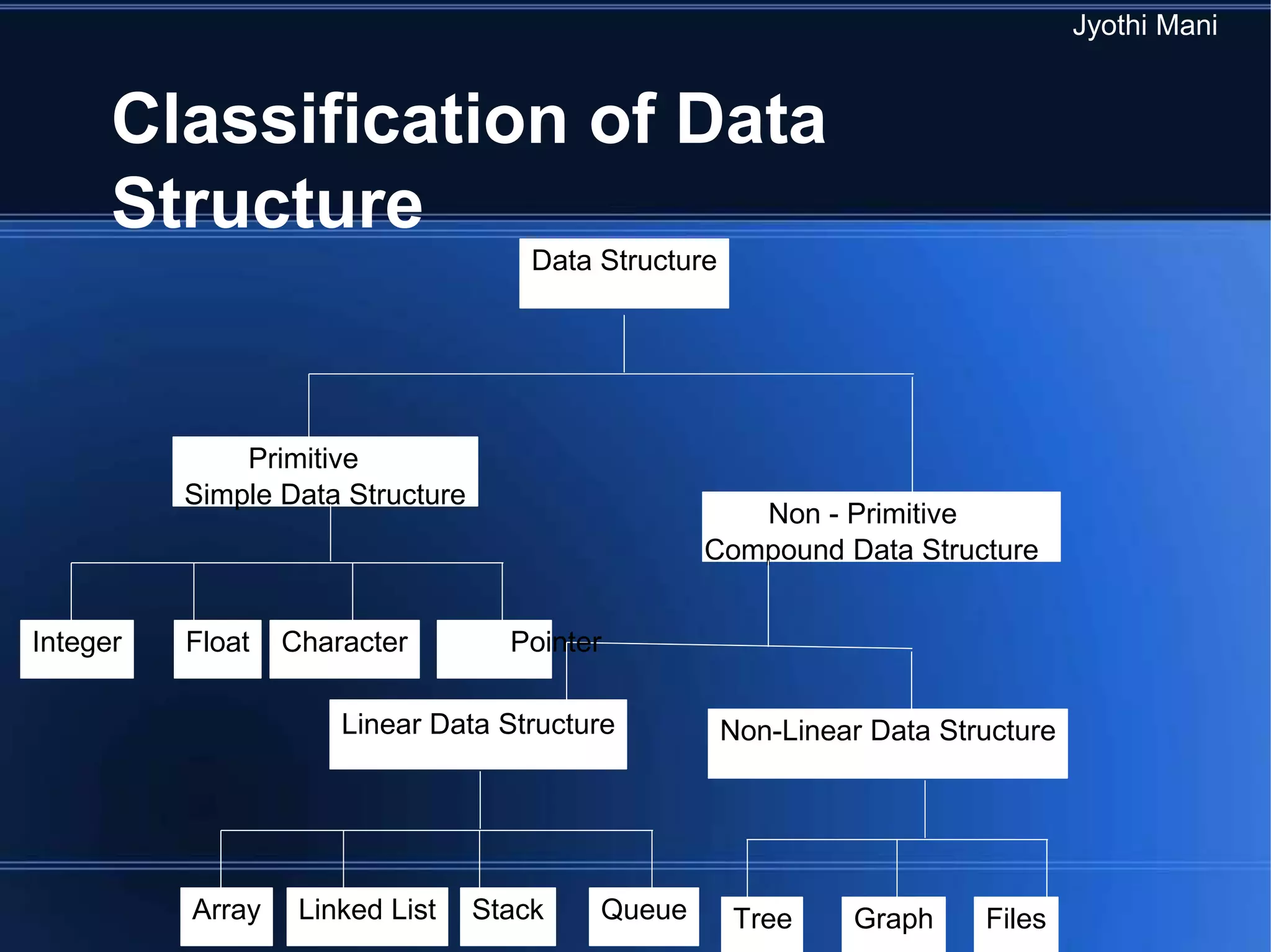 Jyothi Mani

Classification of Data Structure

Data Structure

Primitive
Simple Data Structure

Non - Primitive
Compound Data Structure

Integer

Float

Character

Pointer

Linear Data Structure

Non-Linear Data Structure

Array

Linked List

Stack

Queue

Tree

Graph

Files